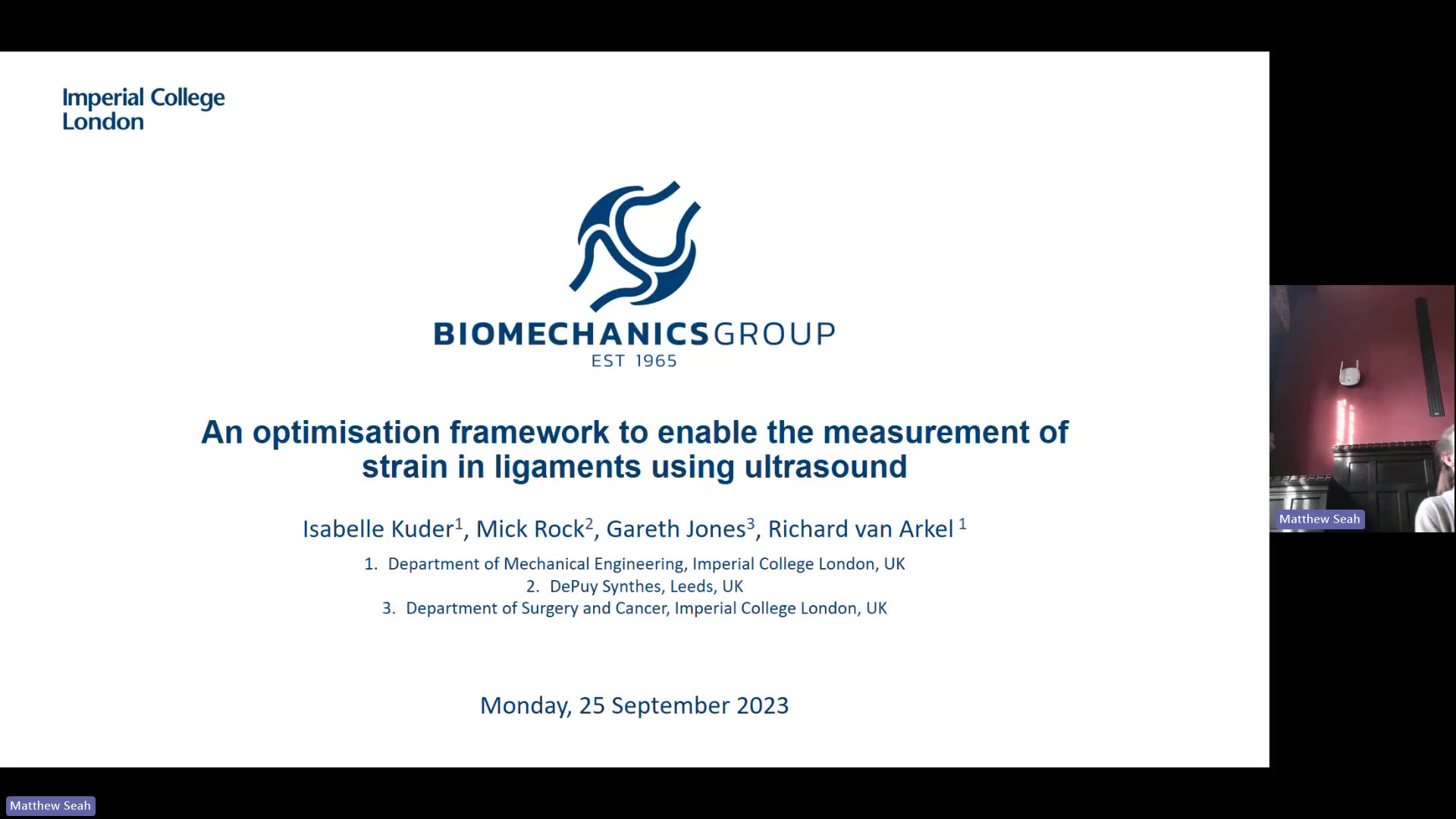 Imperial College London

BIOMECHANICSGROUP
EST 1965

An optimisation framework to enable the measurement of strain in ligaments using ultrasound

Isabelle Kuder$^1$, Mick Rock$^2$, Gareth Jones$^3$, Richard van Arkel $^1$

1. Department of Mechanical Engineering, Imperial College London, UK
2. DePuy Synthes, Leeds, UK
3. Department of Surgery and Cancer, Imperial College London, UK

Monday, 25 September 2023

Matthew Seah

Matthew Seah